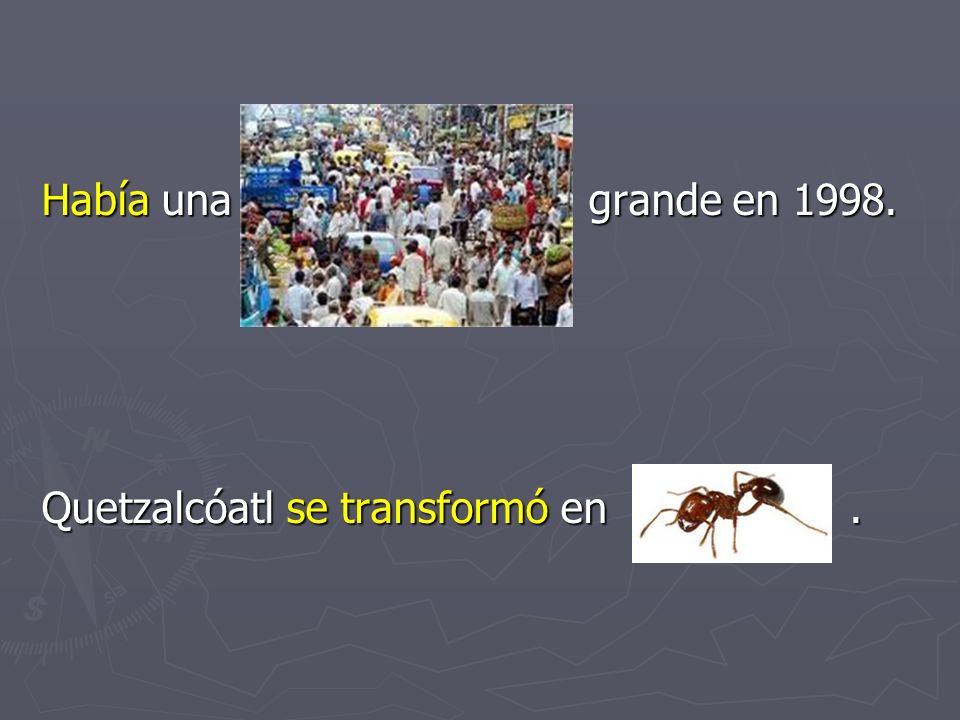 Había una grande en 1998.

Quetzalcóatl se transformó en .